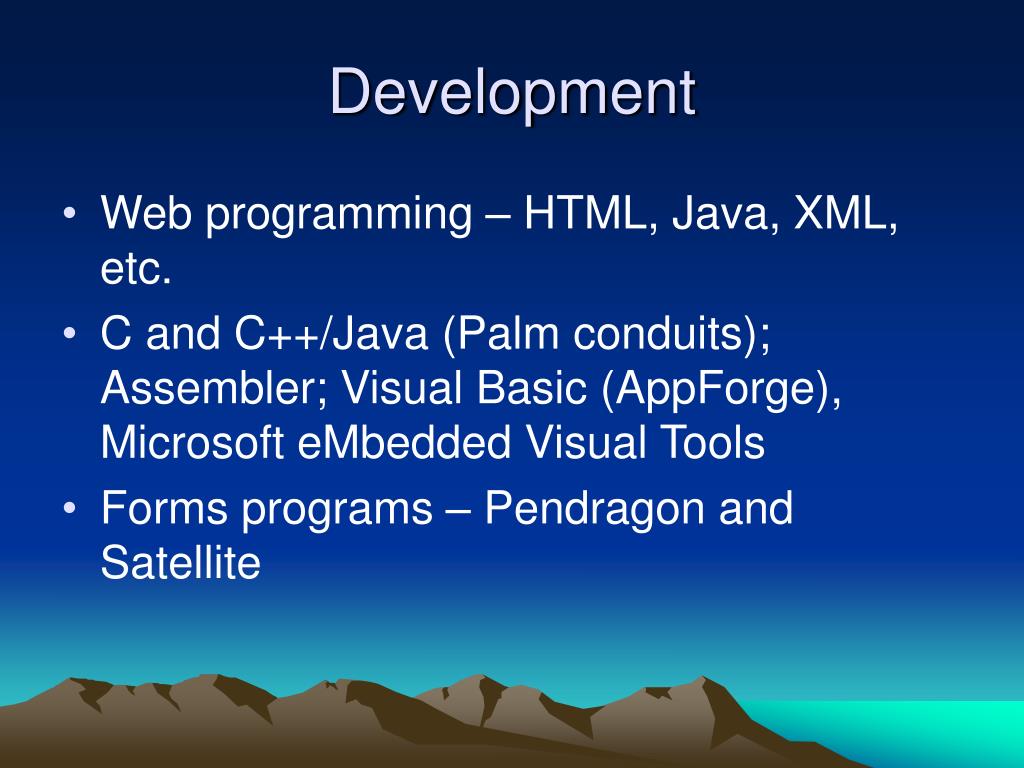 Development

• Web programming – HTML, Java, XML, etc.
• C and C++/Java (Palm conduits); Assembler; Visual Basic (AppForge), Microsoft eMbedded Visual Tools
• Forms programs – Pendragon and Satellite